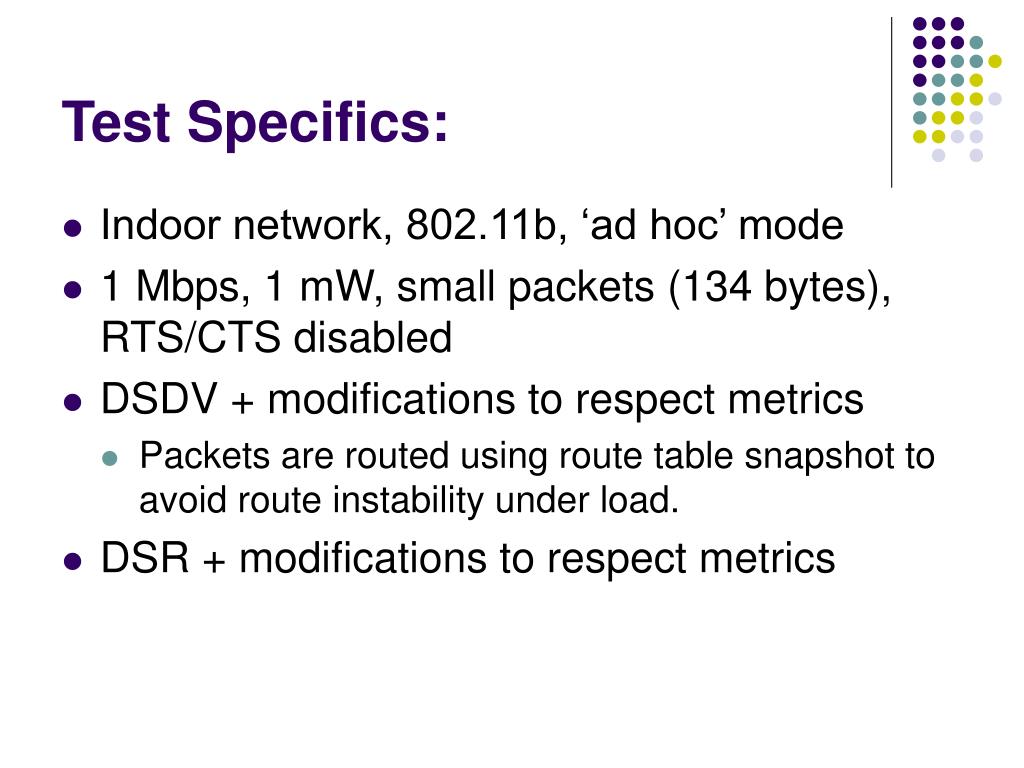 Test Specifics:

- Indoor network, 802.11b, ‘ad hoc’ mode
- 1 Mbps, 1 mW, small packets (134 bytes), RTS/CTS disabled
- DSDV + modifications to respect metrics
  - Packets are routed using route table snapshot to avoid route instability under load.
- DSR + modifications to respect metrics